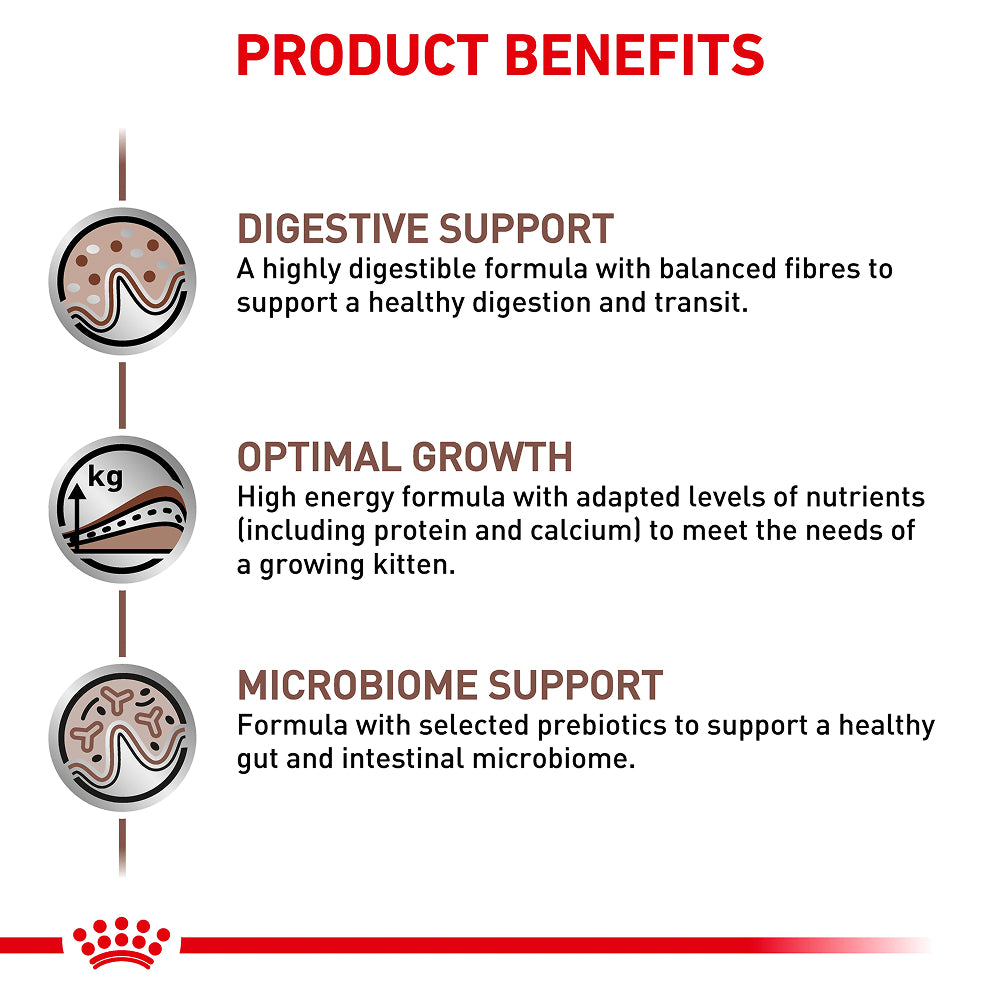 PRODUCT BENEFITS

DIGESTIVE SUPPORT
A highly digestible formula with balanced fibres to support a healthy digestion and transit.

kg

OPTIMAL GROWTH
High energy formula with adapted levels of nutrients (including protein and calcium) to meet the needs of a growing kitten.

MICROBIOME SUPPORT
Formula with selected prebiotics to support a healthy gut and intestinal microbiome.